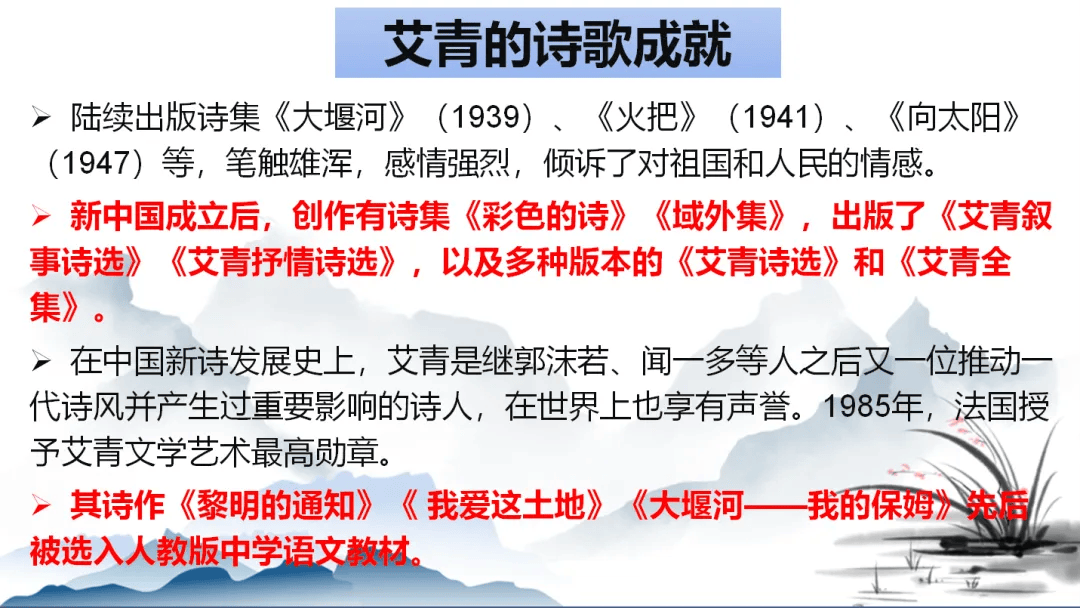 艾青的诗歌成就

➢ 陆续出版诗集《大堰河》（1939）、《火把》（1941）、《向太阳》（1947）等，笔触雄浑，感情强烈，倾诉了对祖国和人民的情感。

➢ 新中国成立后，创作有诗集《彩色的诗》《域外集》，出版了《艾青叙事诗选》《艾青抒情诗选》，以及多种版本的《艾青诗选》和《艾青全集》。

➢ 在中国新诗发展史上，艾青是继郭沫若、闻一多等人之后又一位推动一代诗风并产生过重要影响的诗人，在世界上也享有声誉。1985年，法国授予艾青文学艺术最高勋章。

➢ 其诗作《黎明的通知》《 我爱这土地》《大堰河——我的保姆》先后被选入人教版中学语文教材。